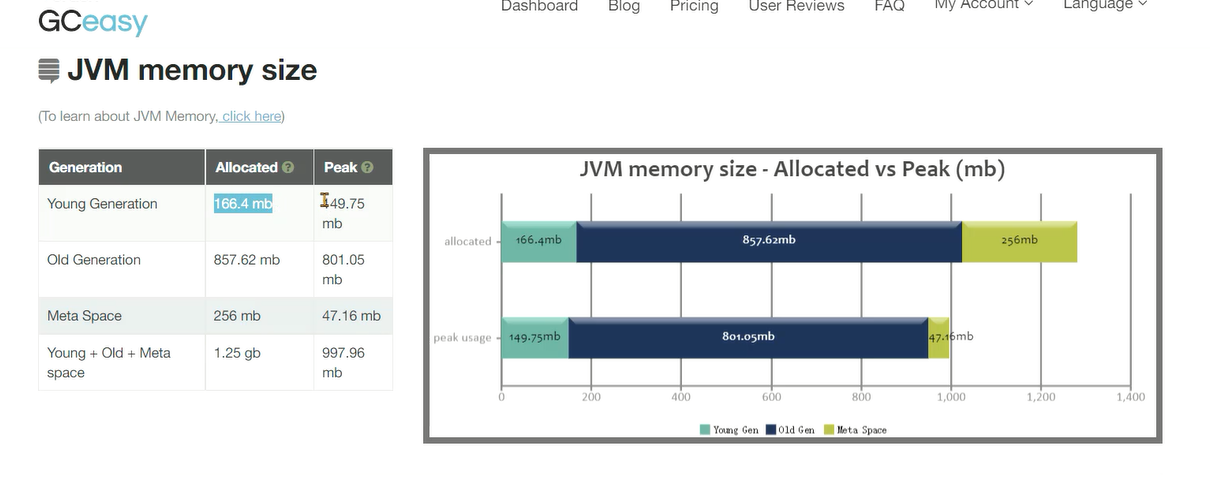 GCeasy

Dashboard Blog Pricing User Reviews FAQ My Account Language

JVM memory size

(To learn about JVM Memory, click here)

| Generation | Allocated | Peak |
|---|---|---|
| Young Generation | 166.4 mb | 149.75 mb |
| Old Generation | 857.62 mb | 801.05 mb |
| Meta Space | 256 mb | 47.16 mb |
| Young + Old + Meta space | 1.25 gb | 997.96 mb |

JVM memory size - Allocated vs Peak (mb)

allocated 166.4mb 857.62mb 256mb

peak usage 149.75mb 801.05mb 47.16mb

0 200 400 600 800 1,000 1,200 1,400

Young Gen Old Gen Meta Space